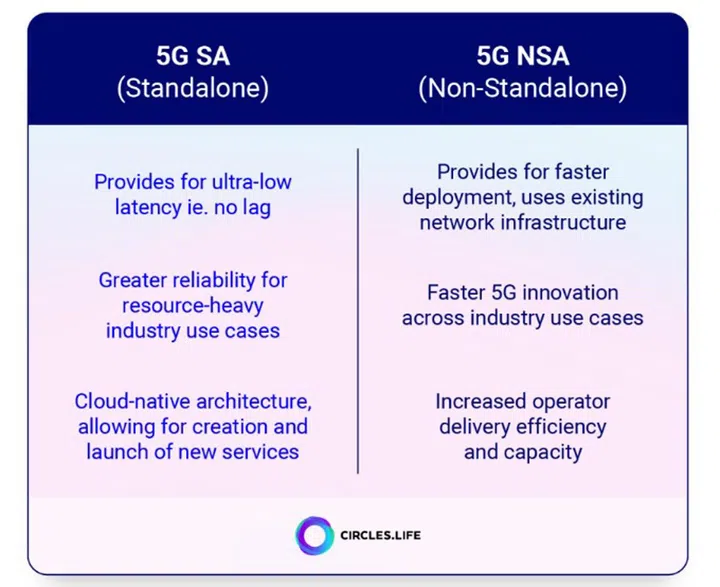 | 5G SA (Standalone) | 5G NSA (Non-Standalone) |
|---|---|
| Provides for ultra-low latency ie. no lag | Provides for faster deployment, uses existing network infrastructure |
| Greater reliability for resource-heavy industry use cases | Faster 5G innovation across industry use cases |
| Cloud-native architecture, allowing for creation and launch of new services | Increased operator delivery efficiency and capacity |

CIRCLES.LIFE